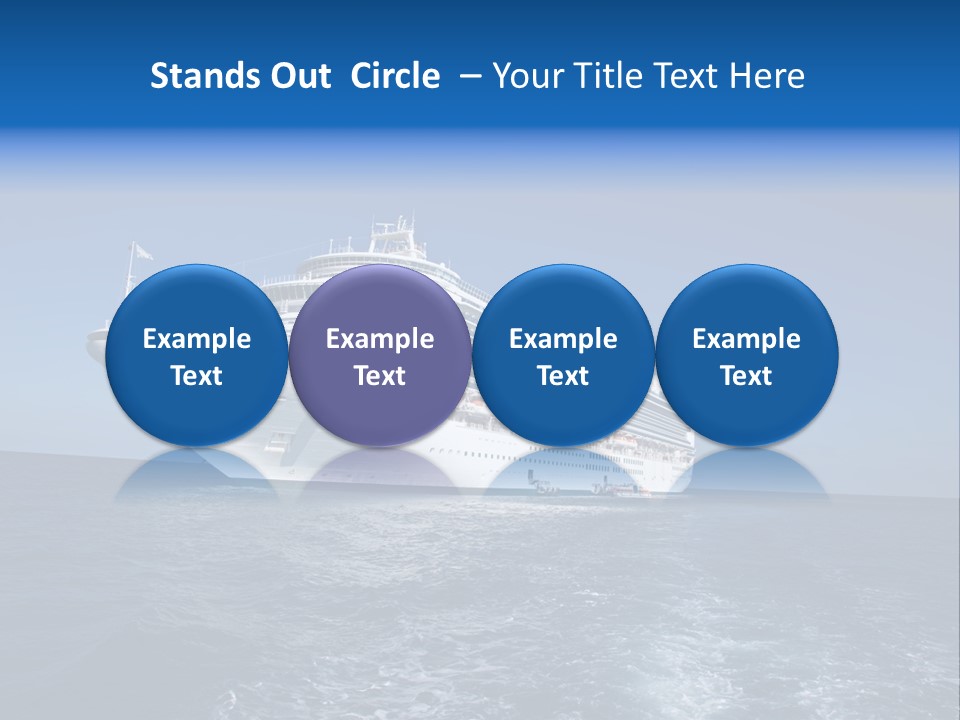 Stands Out Circle – Your Title Text Here

Example Text

Example Text

Example Text

Example Text